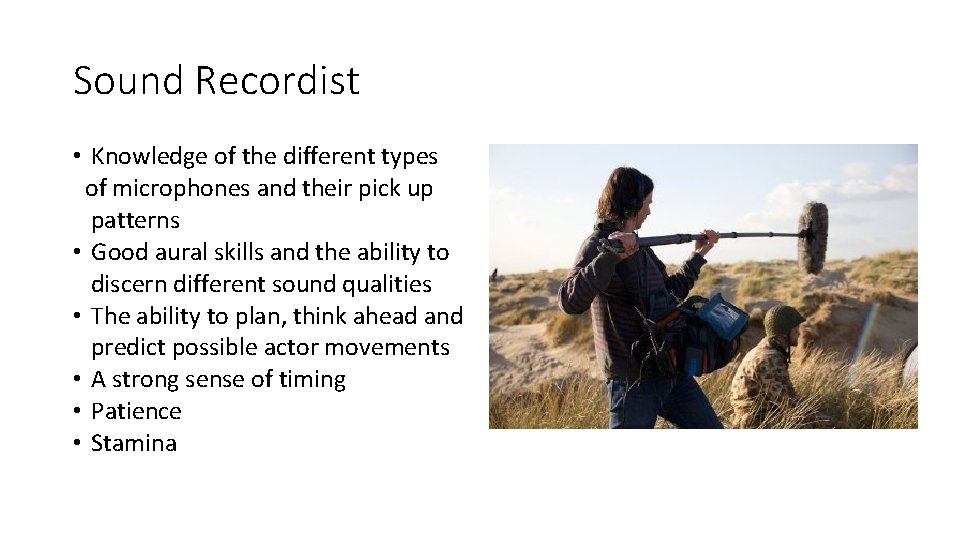 Sound Recordist

• Knowledge of the different types of microphones and their pick up patterns
• Good aural skills and the ability to discern different sound qualities
• The ability to plan, think ahead and predict possible actor movements
• A strong sense of timing
• Patience
• Stamina